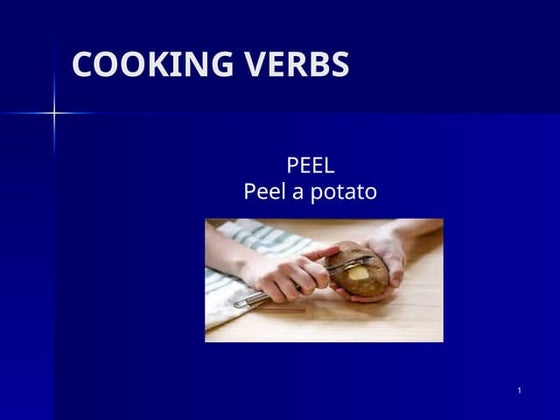 COOKING VERBS

PEEL
Peel a potato

1